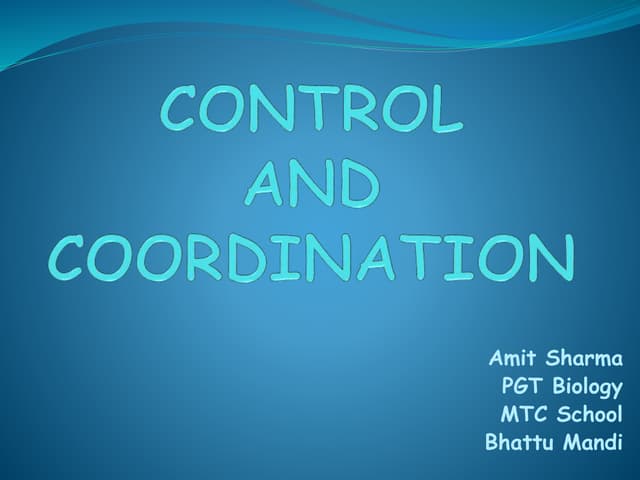 CONTROL AND COORDINATION

Amit Sharma
PGT Biology
MTC School
Bhattu Mandi